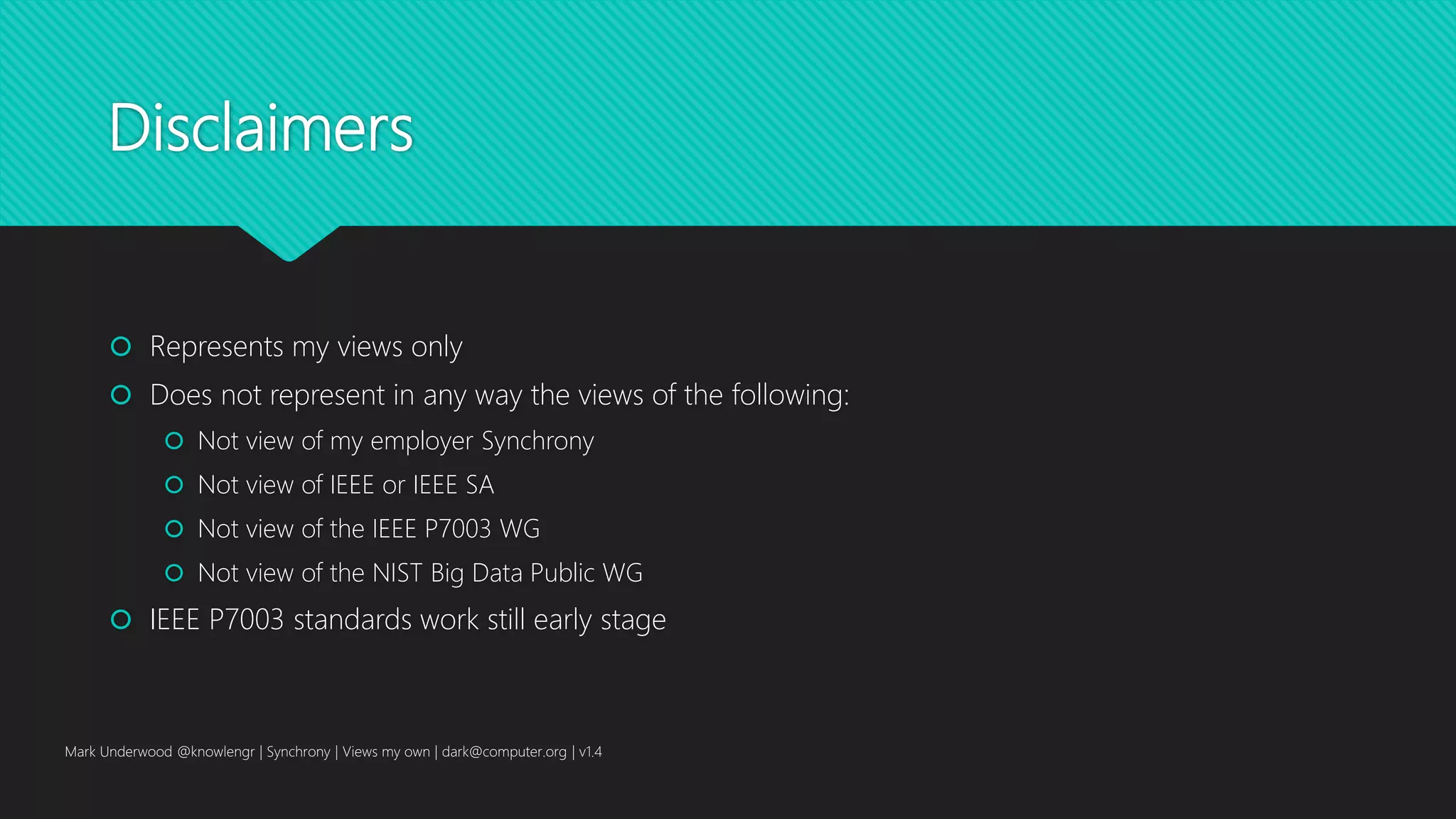 Disclaimers

Represents my views only

Does not represent in any way the views of the following:

Not view of my employer Synchrony

Not view of IEEE or IEEE SA

Not view of the IEEE P7003 WG

Not view of the NIST Big Data Public WG

IEEE P7003 standards work still early stage

Mark Underwood @knowlengr | Synchrony | Views my own | dark@computer.org | v1.4